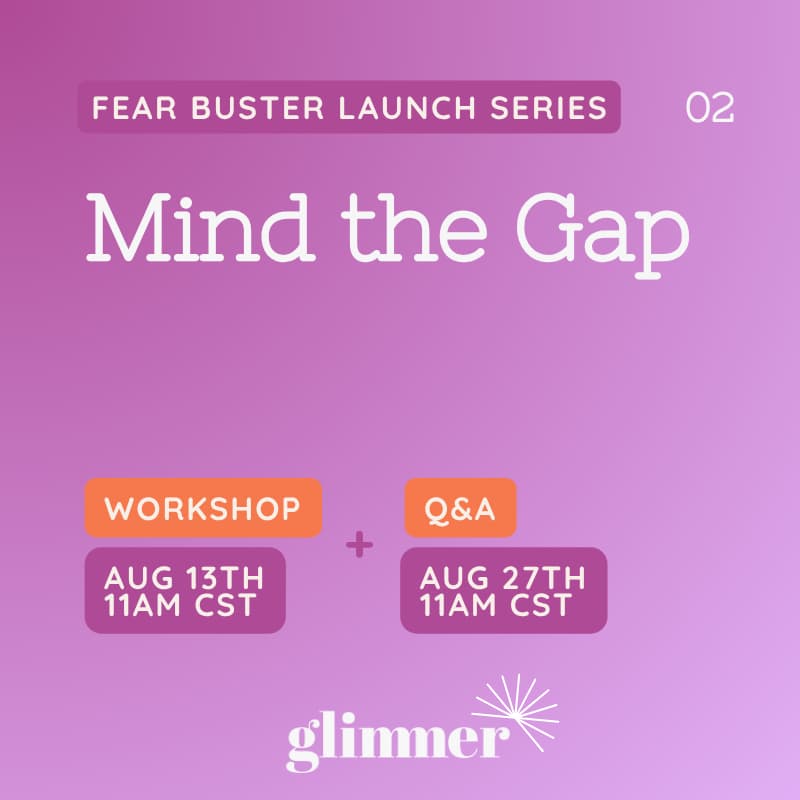 FEAR BUSTER LAUNCH SERIES

02

Mind the Gap

WORKSHOP

AUG 13TH
11AM CST

+

Q&A

AUG 27TH
11AM CST

glimmer